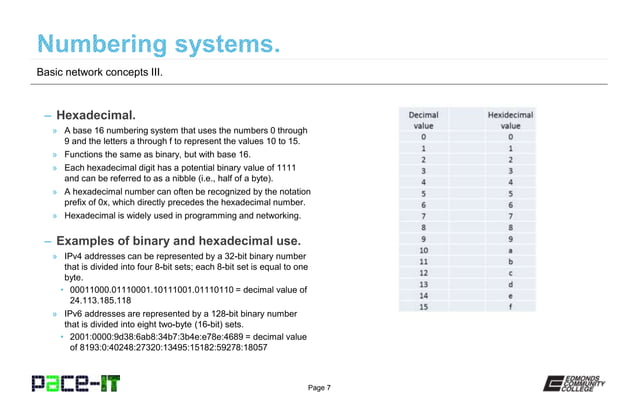 Numbering systems.

Basic network concepts III.

– Hexadecimal.

» A base 16 numbering system that uses the numbers 0 through 9 and the letters a through f to represent the values 10 to 15.

» Functions the same as binary, but with base 16.

» Each hexadecimal digit has a potential binary value of 1111 and can be referred to as a nibble (i.e., half of a byte).

» A hexadecimal number can often be recognized by the notation prefix of 0x, which directly precedes the hexadecimal number.

» Hexadecimal is widely used in programming and networking.

– Examples of binary and hexadecimal use.

» IPv4 addresses can be represented by a 32-bit binary number that is divided into four 8-bit sets; each 8-bit set is equal to one byte.

• 00011000.01110001.10111001.01110110 = decimal value of 24.113.185.118

» IPv6 addresses are represented by a 128-bit binary number that is divided into eight two-byte (16-bit) sets.

• 2001:0000:9d38:6ab8:34b7:3b4e:e78e:4689 = decimal value of 8193:0:40248:27320:13495:15182:59278:18057

| Decimal value | Hexidecimal value |
|---|---|
| 0 | 0 |
| 1 | 1 |
| 2 | 2 |
| 3 | 3 |
| 4 | 4 |
| 5 | 5 |
| 6 | 6 |
| 7 | 7 |
| 8 | 8 |
| 9 | 9 |
| 10 | a |
| 11 | b |
| 12 | c |
| 13 | d |
| 14 | e |
| 15 | f |

PACE-IT

Page 7

EDMONDS COMMUNITY COLLEGE